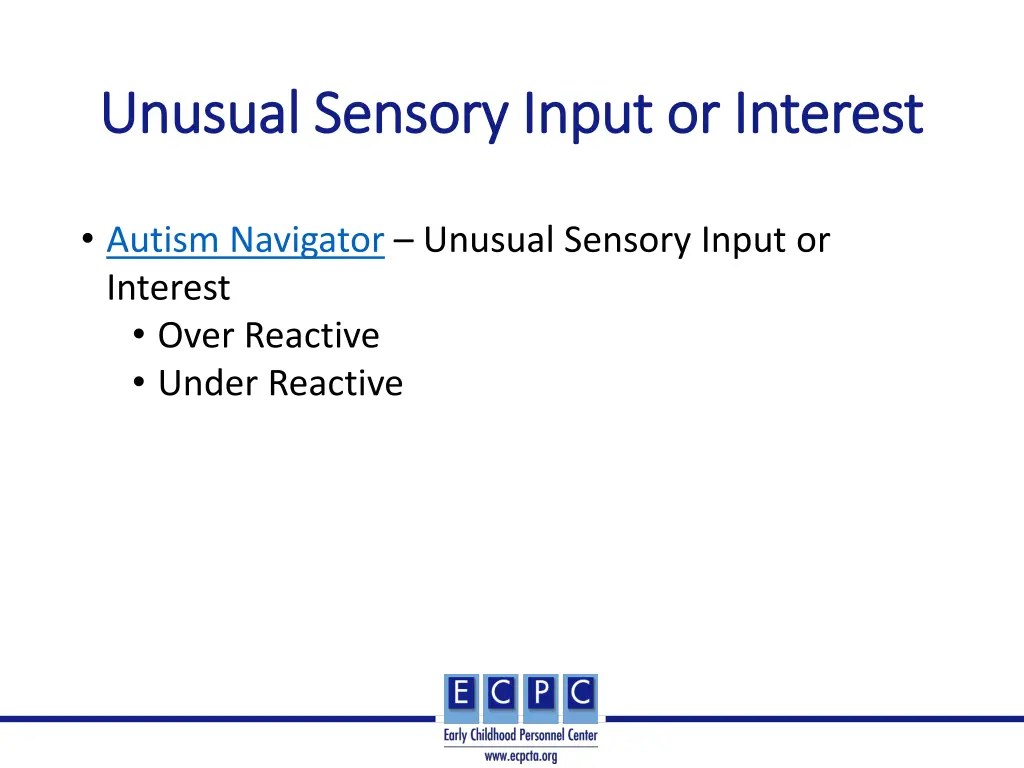 Unusual Sensory Input or Interest

• Autism Navigator – Unusual Sensory Input or Interest
  • Over Reactive
  • Under Reactive

E C P C
Early Childhood Personnel Center
www.ecpcta.org